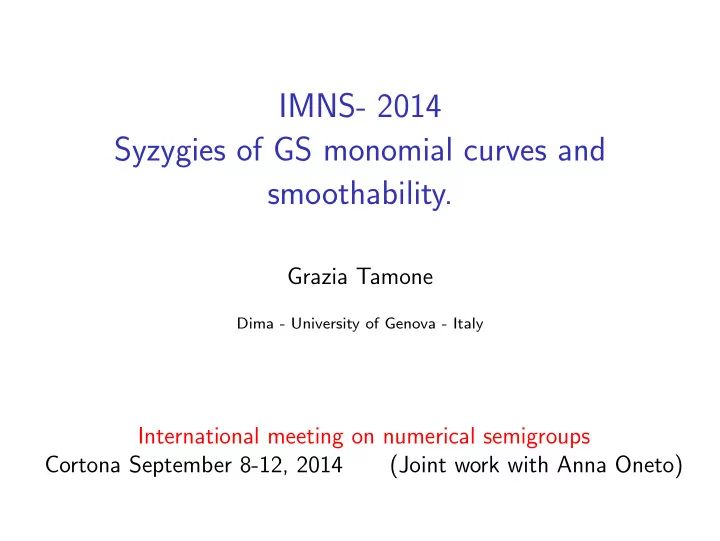 IMNS- 2014
Syzygies of GS monomial curves and smoothability.

Grazia Tamone

Dima - University of Genova - Italy

International meeting on numerical semigroups
Cortona September 8-12, 2014 (Joint work with Anna Oneto)